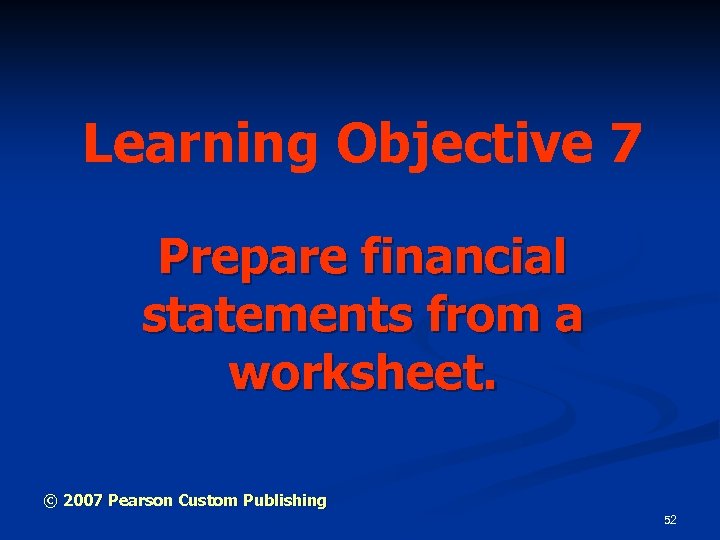 Learning Objective 7

Prepare financial statements from a worksheet.

© 2007 Pearson Custom Publishing

52